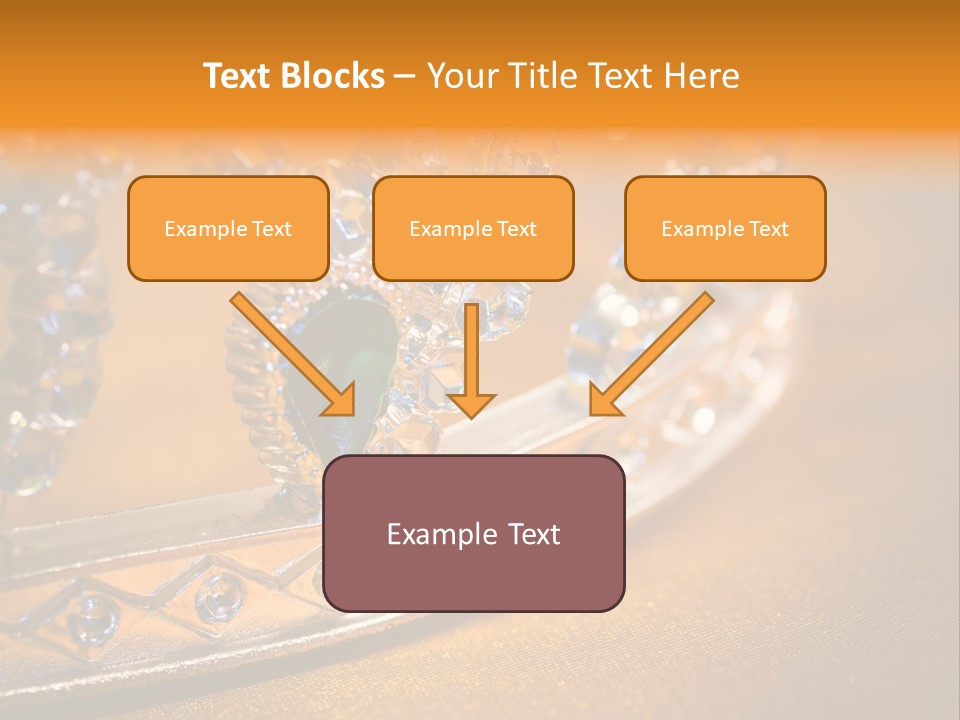 Text Blocks – Your Title Text Here

Example Text

Example Text

Example Text

Example Text